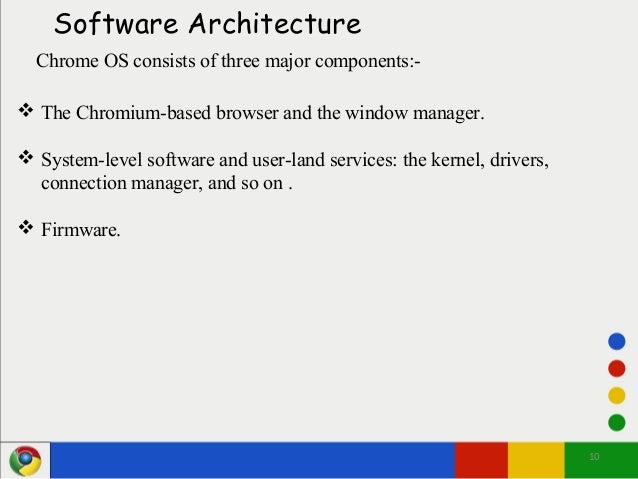 Software Architecture

Chrome OS consists of three major components:-

❖ The Chromium-based browser and the window manager.

❖ System-level software and user-land services: the kernel, drivers, connection manager, and so on .

❖ Firmware.

10